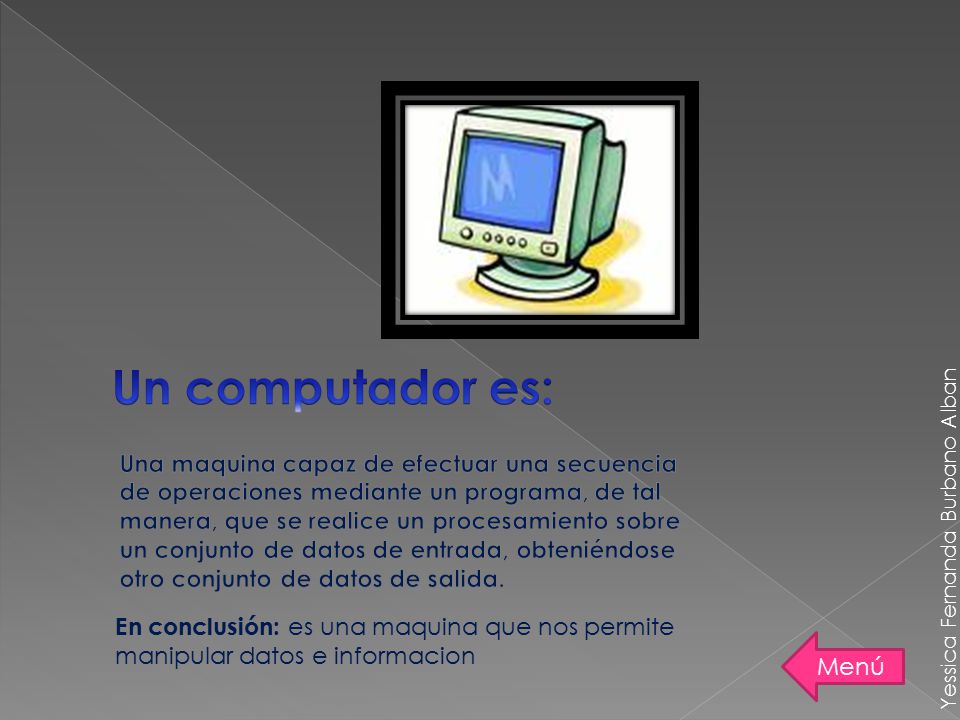 Un computador es:

Una maquina capaz de efectuar una secuencia de operaciones mediante un programa, de tal manera, que se realice un procesamiento sobre un conjunto de datos de entrada, obteniéndose otro conjunto de datos de salida.

En conclusión: es una maquina que nos permite manipular datos e informacion

Menú

Yessica Fernanda Burbano Alban